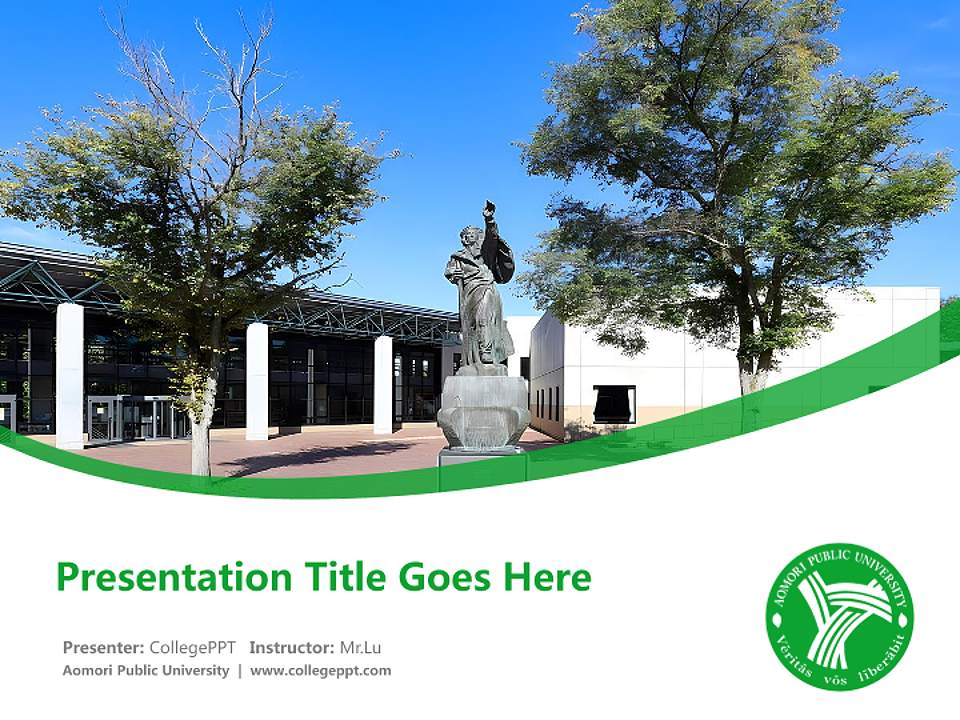 Presentation Title Goes Here

Presenter: CollegePPT Instructor: Mr.Lu
Aomori Public University | www.collegeppt.com

AOMORI PUBLIC UNIVERSITY
Vēritās vōs līberābit